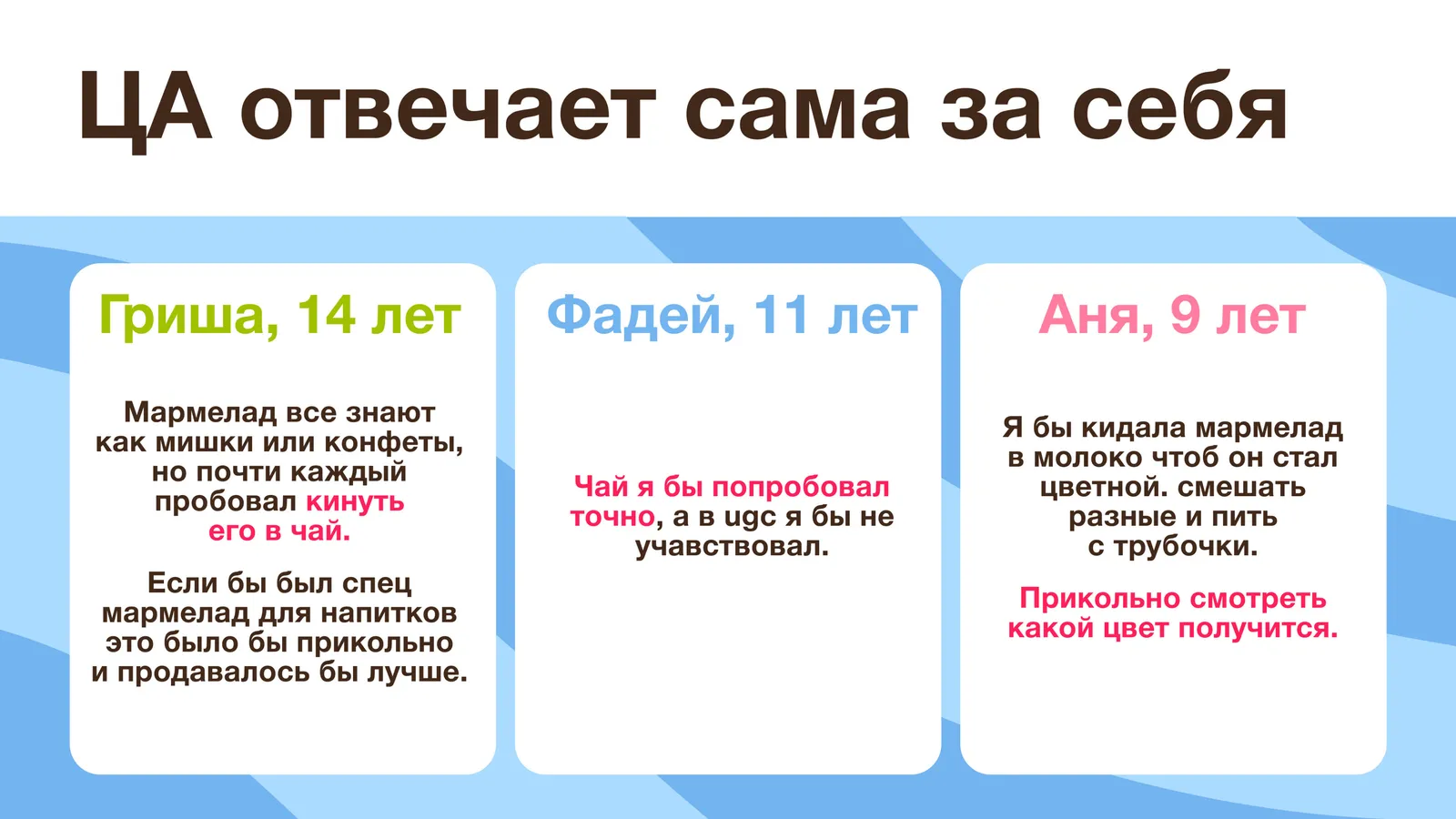 ЦА отвечает сама за себя

Гриша, 14 лет

Мармелад все знают как мишки или конфеты, но почти каждый пробовал кинуть его в чай.

Если бы был спец мармелад для напитков это было бы прикольно и продавалось бы лучше.

Фадей, 11 лет

Чай я бы попробовал точно, а в ugc я бы не учавствовал.

Аня, 9 лет

Я бы кидала мармелад в молоко чтоб он стал цветной. смешать разные и пить с трубочки.

Прикольно смотреть какой цвет получится.